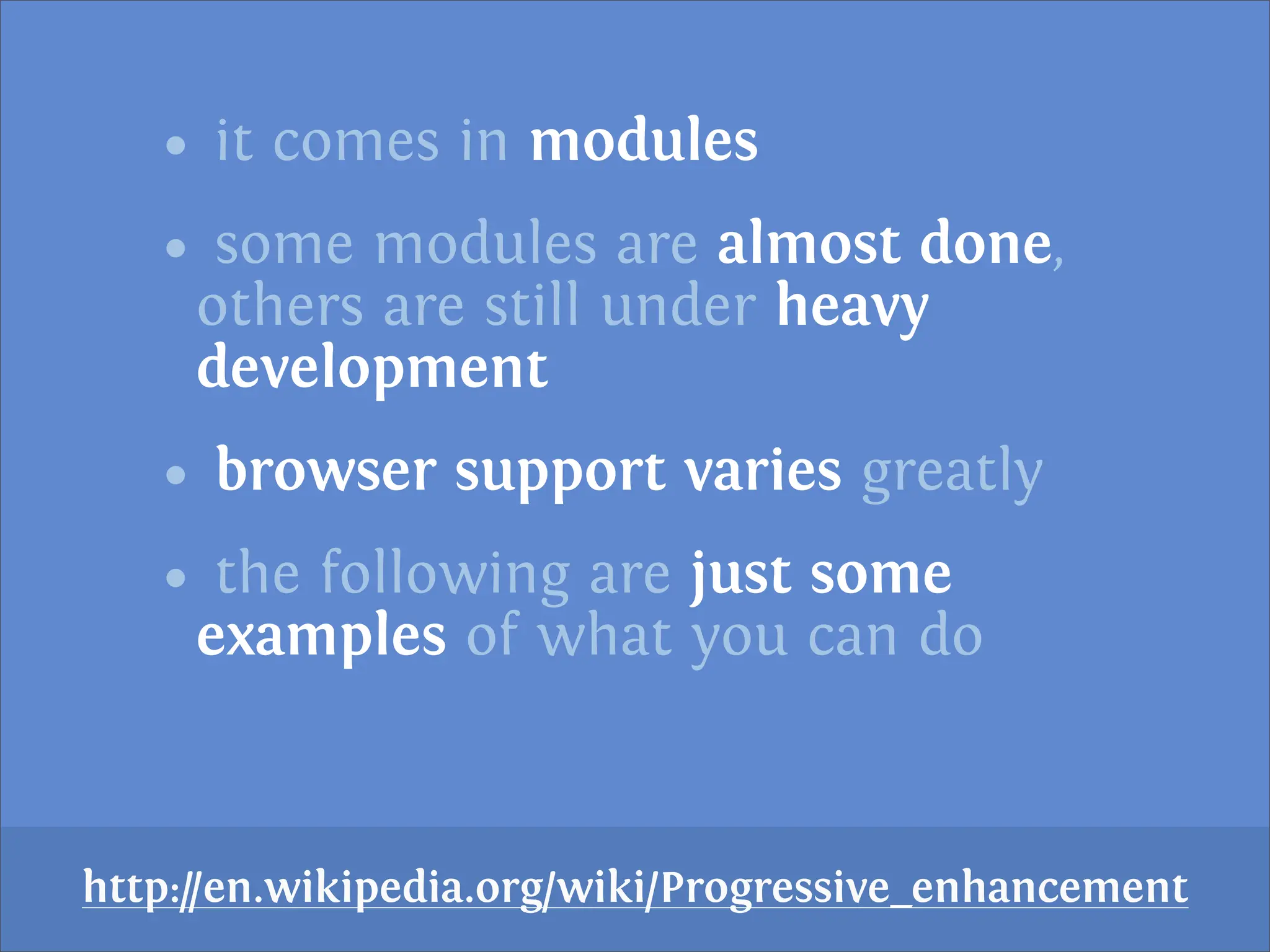 • it comes in modules

• some modules are almost done, others are still under heavy development

• browser support varies greatly

• the following are just some examples of what you can do

http://en.wikipedia.org/wiki/Progressive_enhancement